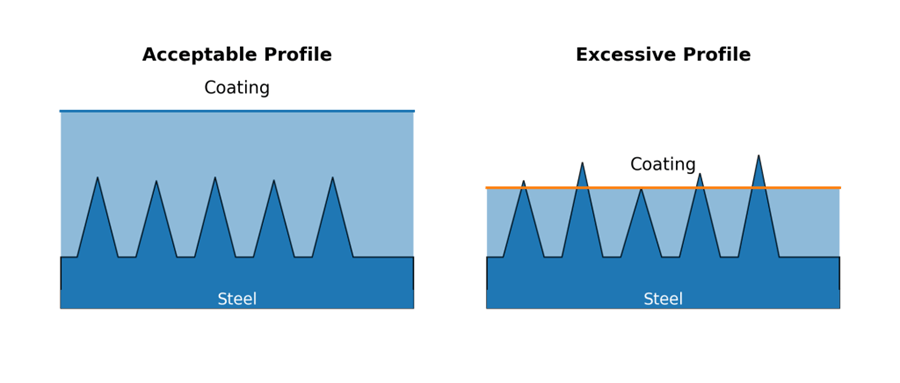 Acceptable Profile

Coating

Steel

Excessive Profile

Coating

Steel